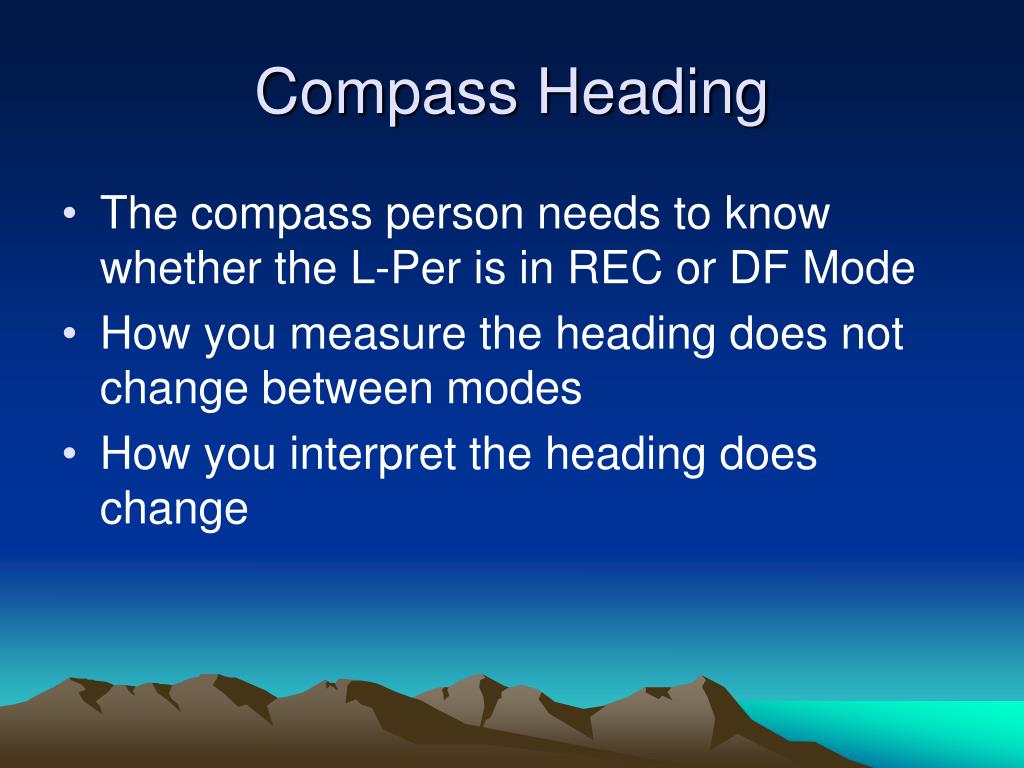 Compass Heading

• The compass person needs to know whether the L-Per is in REC or DF Mode
• How you measure the heading does not change between modes
• How you interpret the heading does change